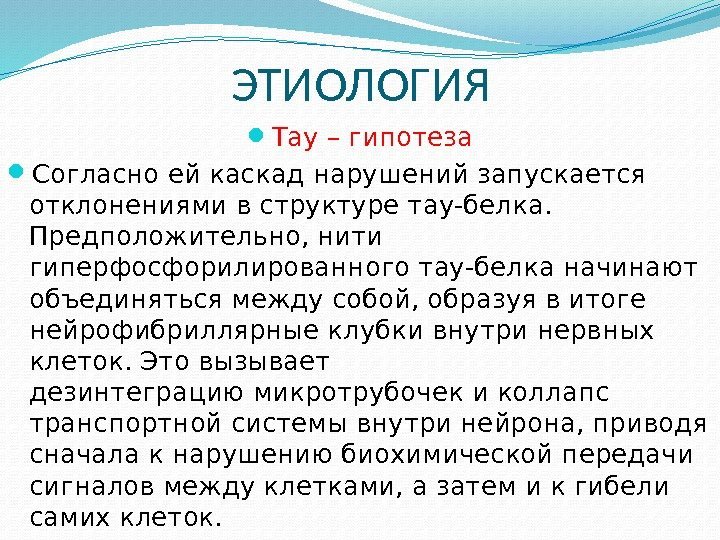 ЭТИОЛОГИЯ

Тау – гипотеза

Согласно ей каскад нарушений запускается отклонениями в структуре тау-белка. Предположительно, нити гиперфосфорилированного тау-белка начинают объединяться между собой, образуя в итоге нейрофибриллярные клубки внутри нервных клеток. Это вызывает дезинтеграцию микротрубочек и коллапс транспортной системы внутри нейрона, приводя сначала к нарушению биохимической передачи сигналов между клетками, а затем и к гибели самих клеток.